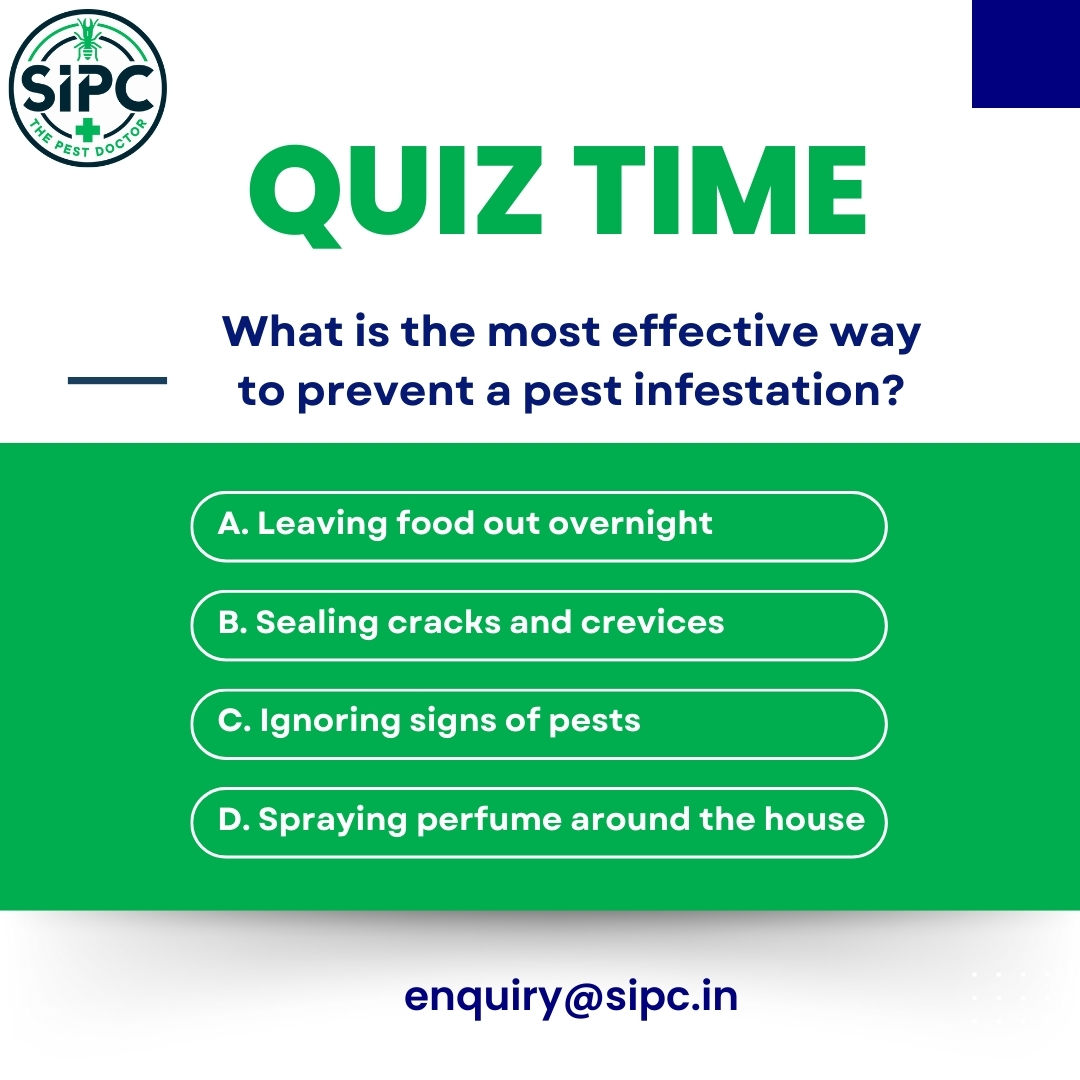 SiPC
THE PEST DOCTOR

QUIZ TIME

What is the most effective way to prevent a pest infestation?

A. Leaving food out overnight

B. Sealing cracks and crevices

C. Ignoring signs of pests

D. Spraying perfume around the house

enquiry@sipc.in